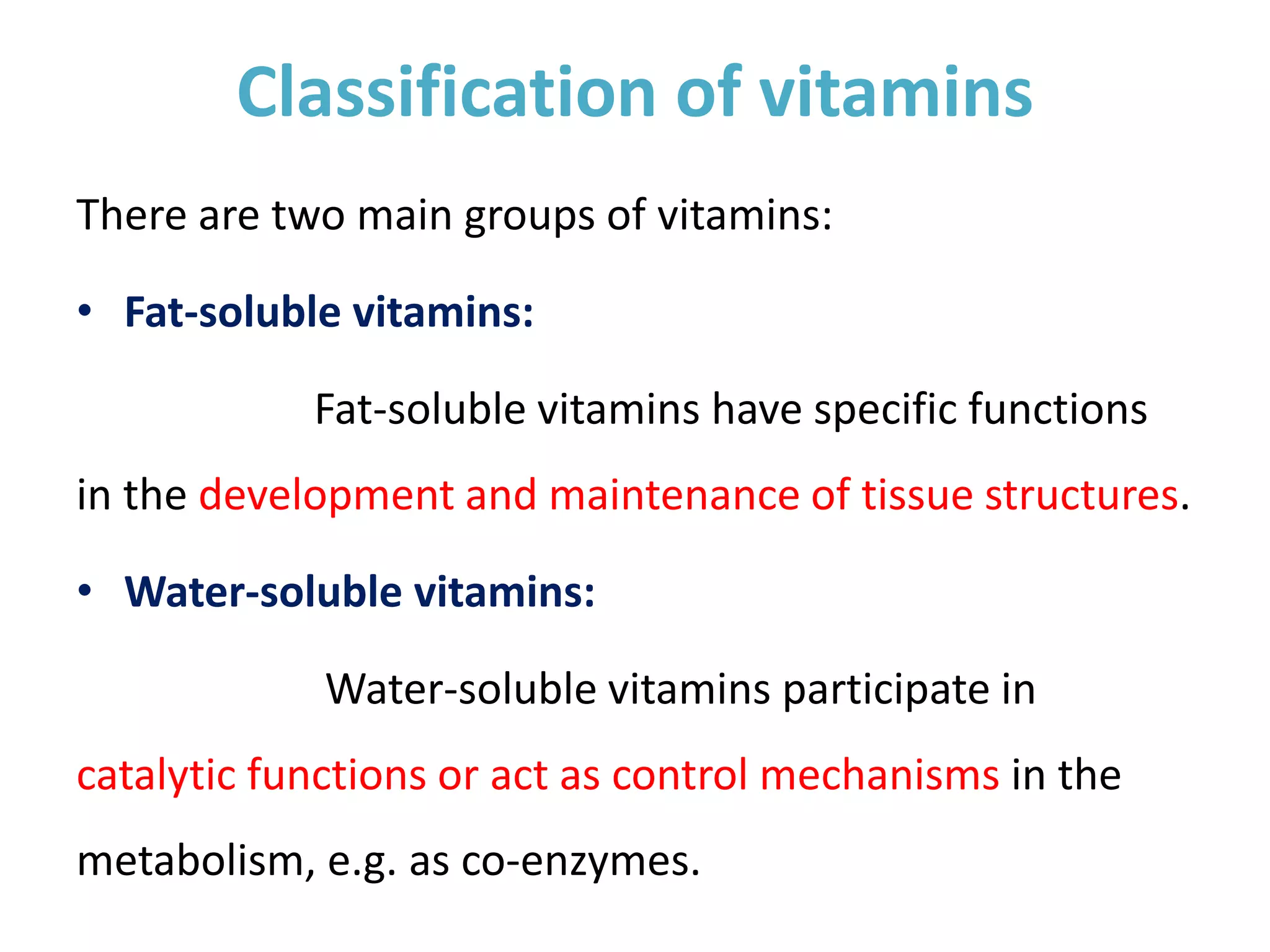 Classification of vitamins

There are two main groups of vitamins:

• Fat-soluble vitamins:

Fat-soluble vitamins have specific functions in the development and maintenance of tissue structures.

• Water-soluble vitamins:

Water-soluble vitamins participate in catalytic functions or act as control mechanisms in the metabolism, e.g. as co-enzymes.